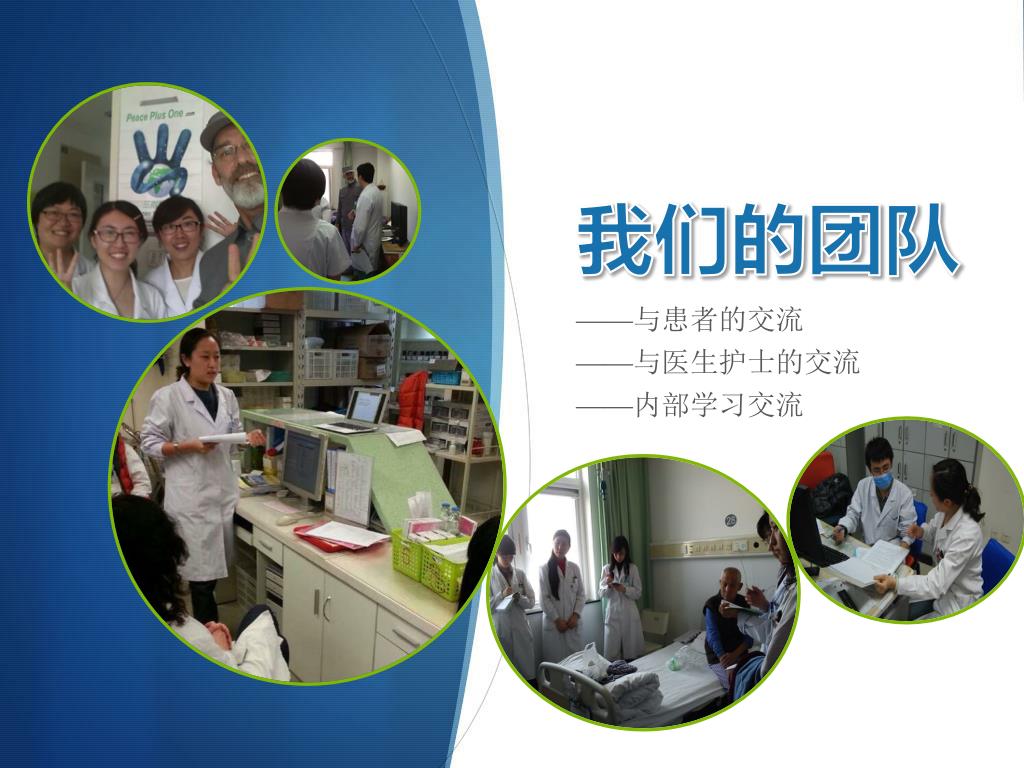 Peace Plus One

我们的团队

——与患者的交流
——与医生护士的交流
——内部学习交流